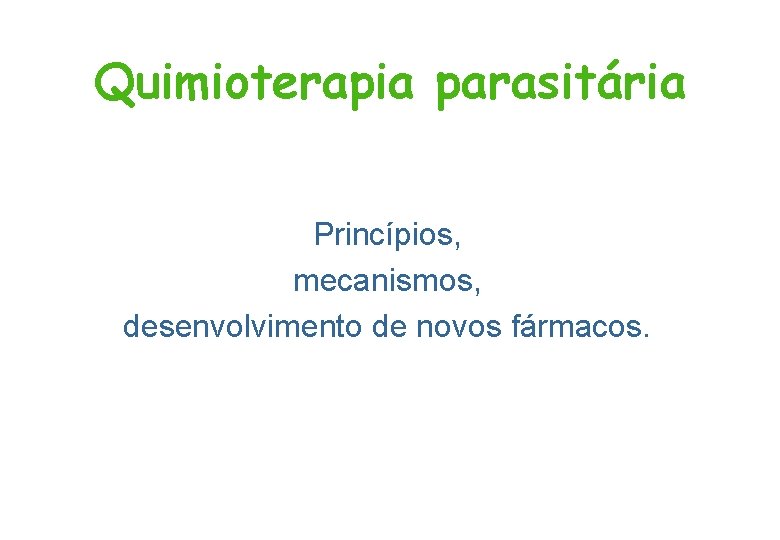 Quimioterapia parasitária

Princípios,
mecanismos,
desenvolvimento de novos fármacos.